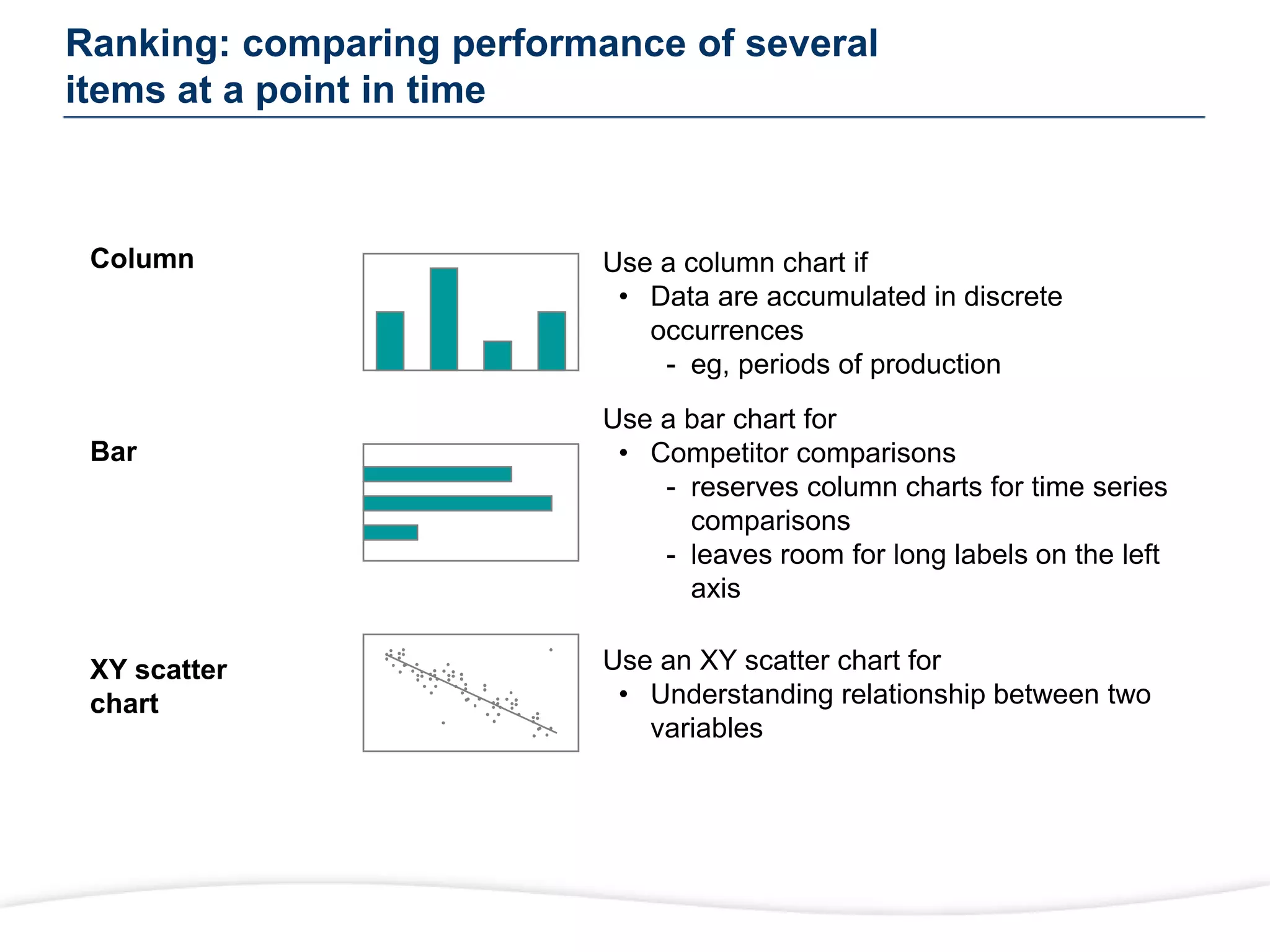 Ranking: comparing performance of several items at a point in time

Column

Use a column chart if
• Data are accumulated in discrete occurrences
- eg, periods of production

Bar

Use a bar chart for
• Competitor comparisons
- reserves column charts for time series comparisons
- leaves room for long labels on the left axis

XY scatter chart

Use an XY scatter chart for
• Understanding relationship between two variables